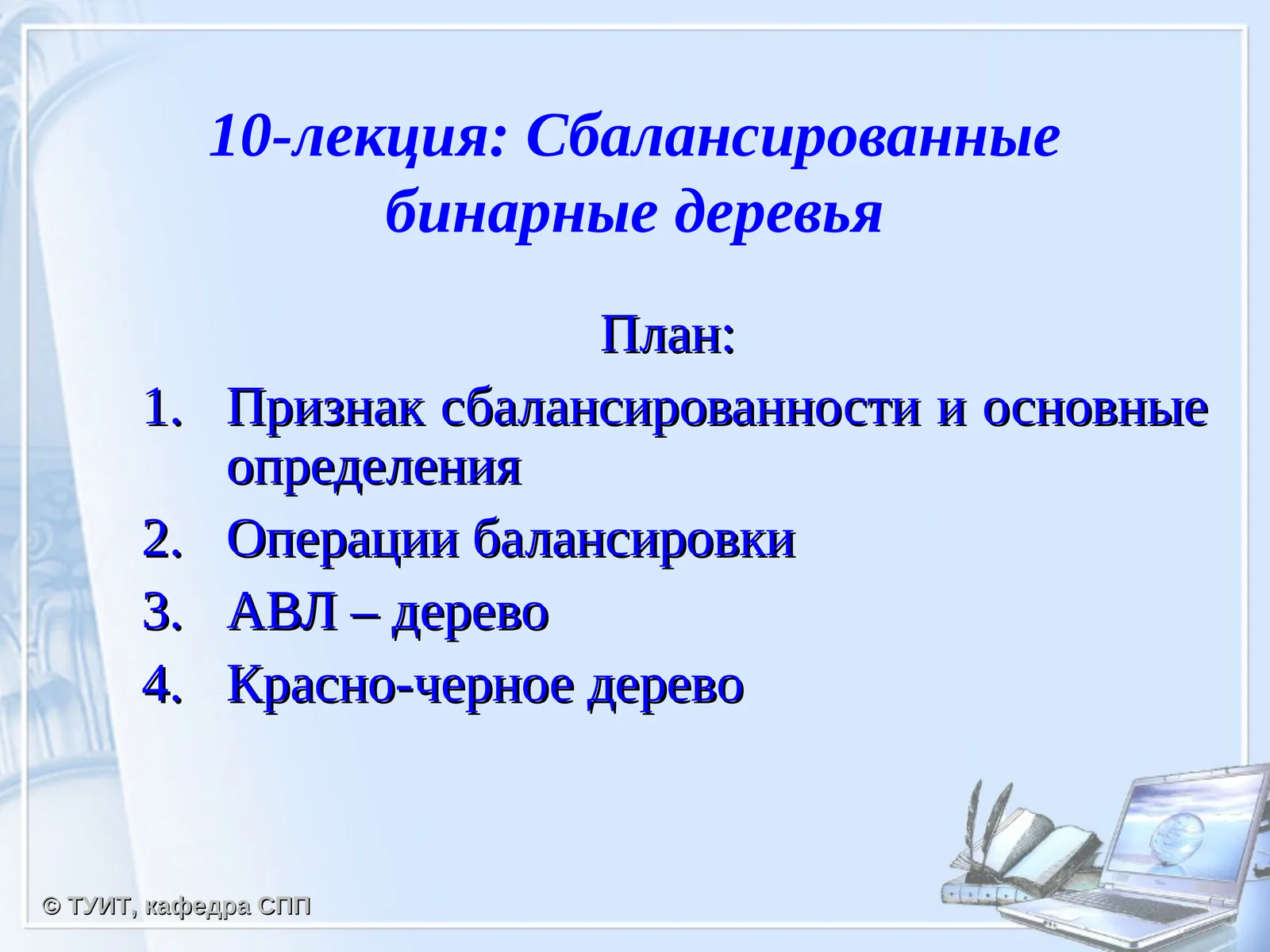 10-лекция: Сбалансированные бинарные деревья

План:

1. Признак сбалансированности и основные определения
2. Операции балансировки
3. АВЛ – дерево
4. Красно-черное дерево

© ТУИТ, кафедра СПП